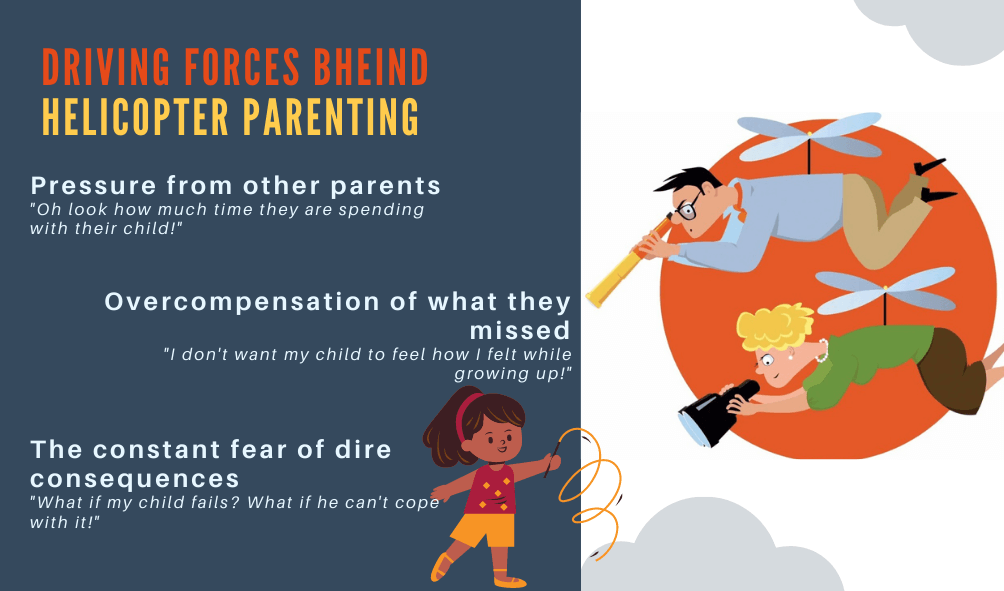 DRIVING FORCES BHEIND
HELICOPTER PARENTING

Pressure from other parents
"Oh look how much time they are spending with their child!"

Overcompensation of what they missed
"I don't want my child to feel how I felt while growing up!"

The constant fear of dire consequences
"What if my child fails? What if he can't cope with it!"